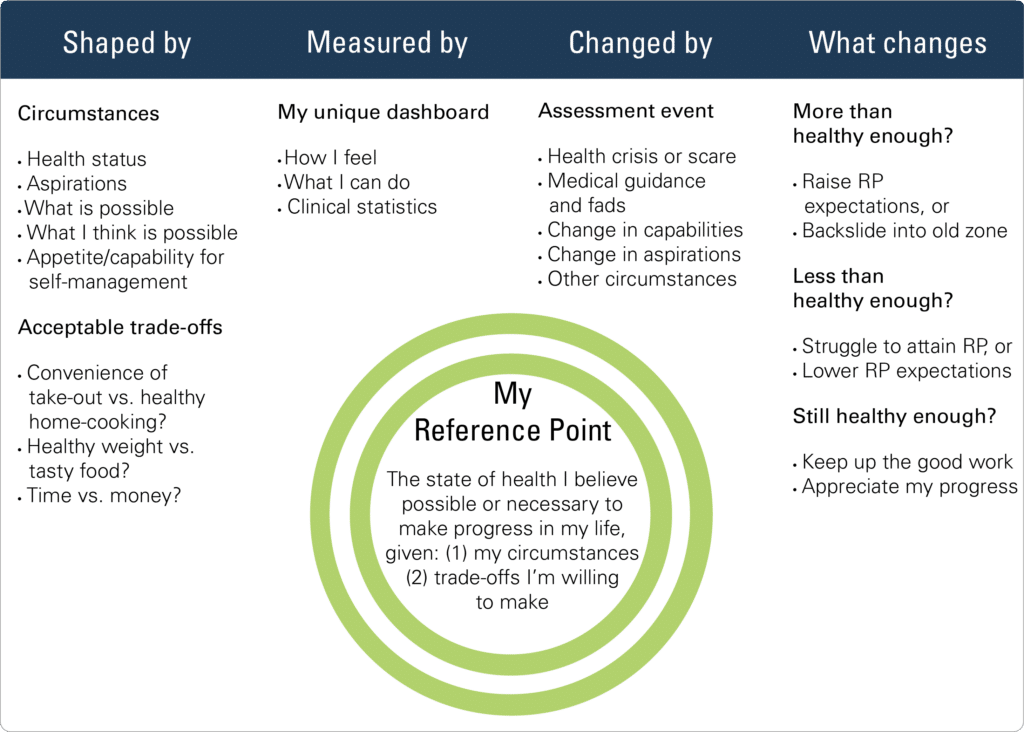 Shaped by

Circumstances

• Health status
• Aspirations
• What is possible
• What I think is possible
• Appetite/capability for self-management

Acceptable trade-offs

• Convenience of take-out vs. healthy home-cooking?
• Healthy weight vs. tasty food?
• Time vs. money?

Measured by

My unique dashboard

• How I feel
• What I can do
• Clinical statistics

Changed by

Assessment event

• Health crisis or scare
• Medical guidance and fads
• Change in capabilities
• Change in aspirations
• Other circumstances

What changes

More than healthy enough?

• Raise RP expectations, or
• Backslide into old zone

Less than healthy enough?

• Struggle to attain RP, or
• Lower RP expectations

Still healthy enough?

• Keep up the good work
• Appreciate my progress

My Reference Point

The state of health I believe possible or necessary to make progress in my life, given: (1) my circumstances (2) trade-offs I'm willing to make